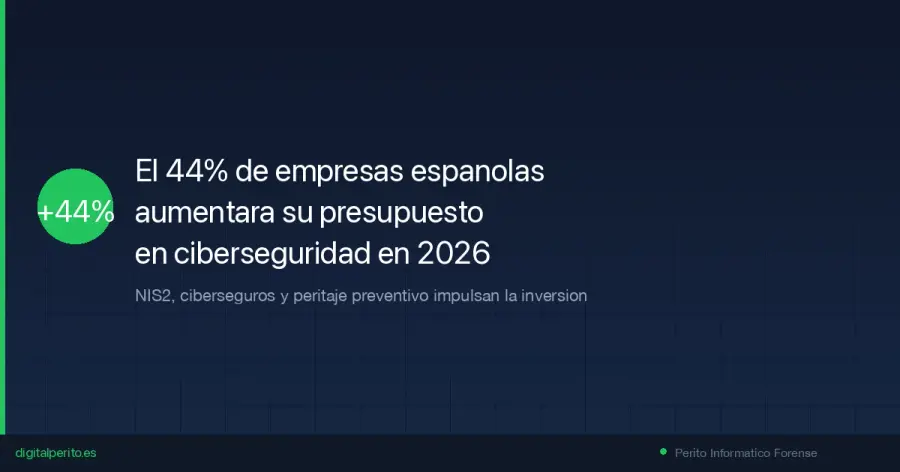 +44%

El 44% de empresas espanolas aumentara su presupuesto en ciberseguridad en 2026

NIS2, ciberseguros y peritaje preventivo impulsan la inversion

digitalperito.es

Perito Informatico Forense